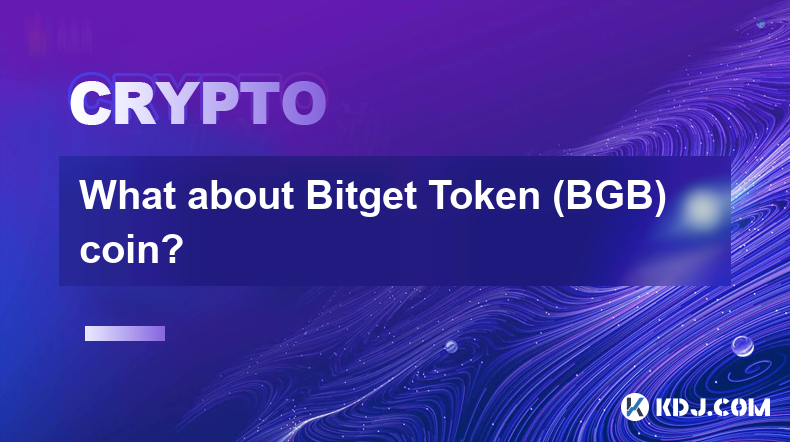 CRYPTO

What about Bitget Token (BGB) coin?

KDJ.COM